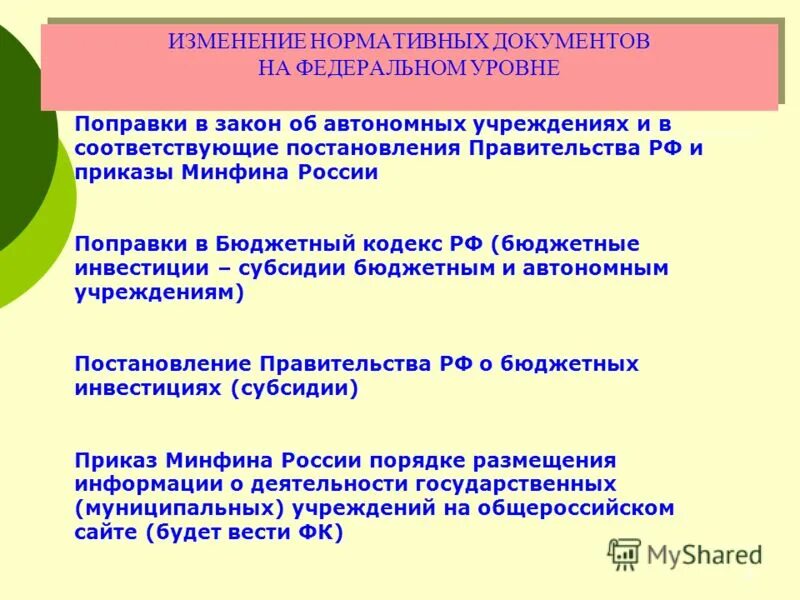 ИЗМЕНЕНИЕ НОРМАТИВНЫХ ДОКУМЕНТОВ НА ФЕДЕРАЛЬНОМ УРОВНЕ

Поправки в закон об автономных учреждениях и в соответствующие постановления Правительства РФ и приказы Минфина России

Поправки в Бюджетный кодекс РФ (бюджетные инвестиции – субсидии бюджетным и автономным учреждениям)

Постановление Правительства РФ о бюджетных инвестициях (субсидии)

Приказ Минфина России порядке размещения информации о деятельности государственных (муниципальных) учреждений на общероссийском сайте (будет вести ФК)

MyShared